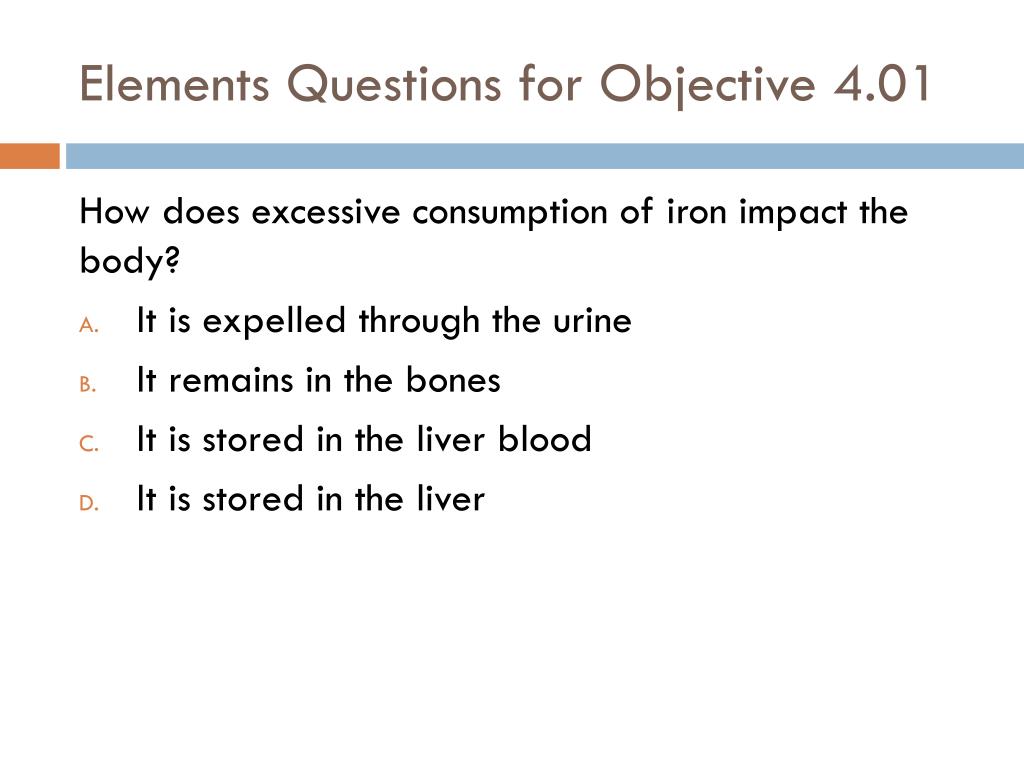 Elements Questions for Objective 4.01

How does excessive consumption of iron impact the body?

A. It is expelled through the urine

B. It remains in the bones

C. It is stored in the liver blood

D. It is stored in the liver